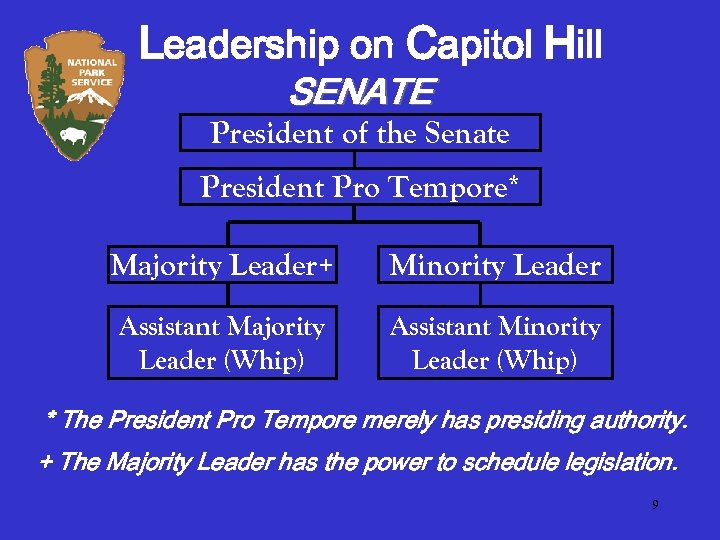 NATIONAL PARK SERVICE

Leadership on Capitol Hill

SENATE

President of the Senate

President Pro Tempore*

Majority Leader+

Minority Leader

Assistant Majority Leader (Whip)

Assistant Minority Leader (Whip)

* The President Pro Tempore merely has presiding authority.

+ The Majority Leader has the power to schedule legislation.

9